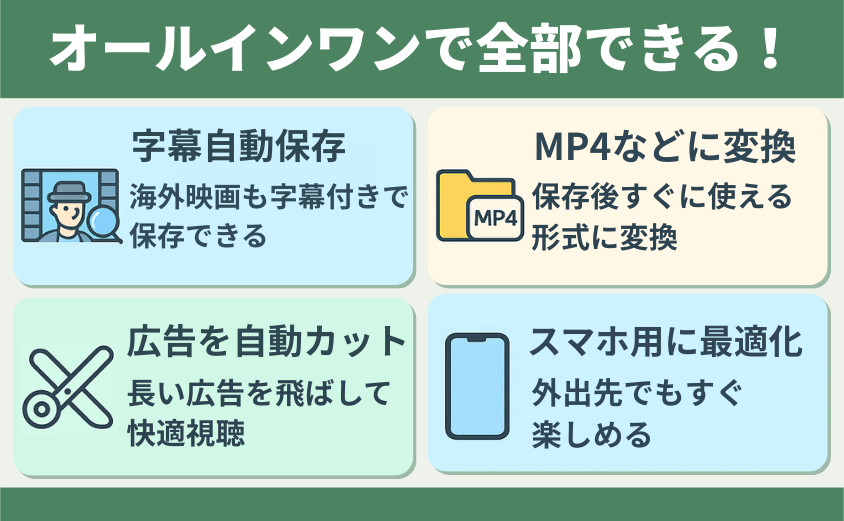 オールインワンで全部できる！

字幕自動保存

海外映画も字幕付きで保存できる

MP4などに変換

MP4

保存後すぐに使える形式に変換

広告を自動カット

長い広告を飛ばして快適視聴

スマホ用に最適化

外出先でもすぐ楽しめる